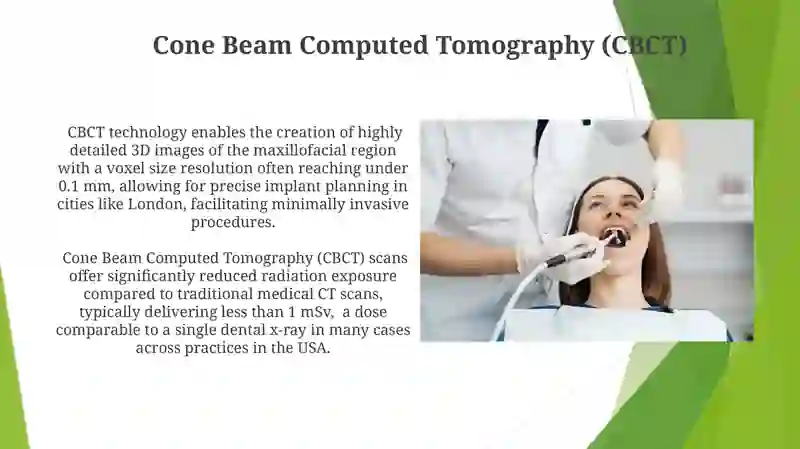 Cone Beam Computed Tomography (CBCT)

CBCT technology enables the creation of highly detailed 3D images of the maxillofacial region with a voxel size resolution often reaching under 0.1 mm, allowing for precise implant planning in cities like London, facilitating minimally invasive procedures.

Cone Beam Computed Tomography (CBCT) scans offer significantly reduced radiation exposure compared to traditional medical CT scans, typically delivering less than 1 mSv, a dose comparable to a single dental x-ray in many cases across practices in the USA.